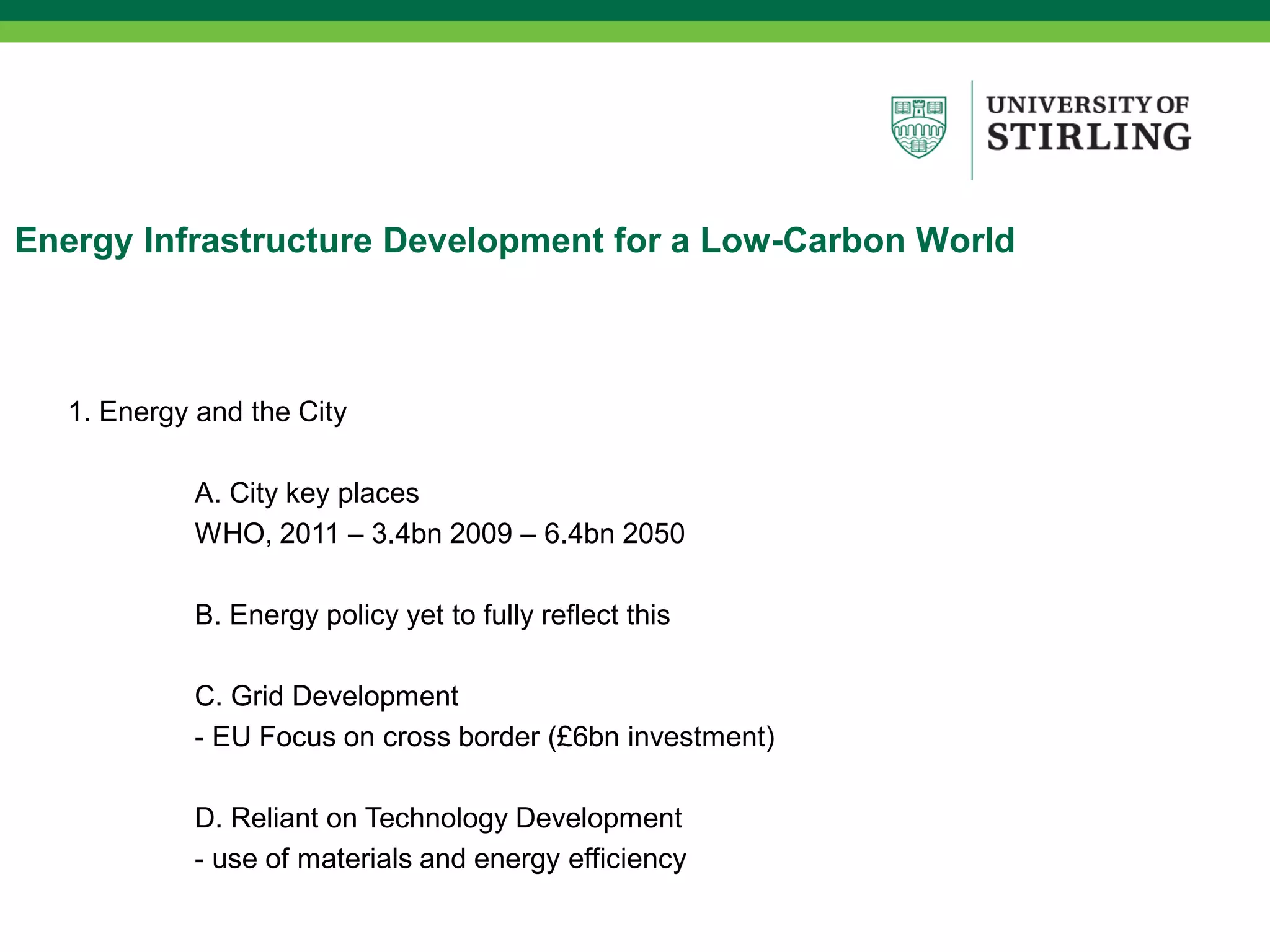 UNIVERSITY OF
STIRLING

Energy Infrastructure Development for a Low-Carbon World

1. Energy and the City

A. City key places
WHO, 2011 – 3.4bn 2009 – 6.4bn 2050

B. Energy policy yet to fully reflect this

C. Grid Development
- EU Focus on cross border (£6bn investment)

D. Reliant on Technology Development
- use of materials and energy efficiency